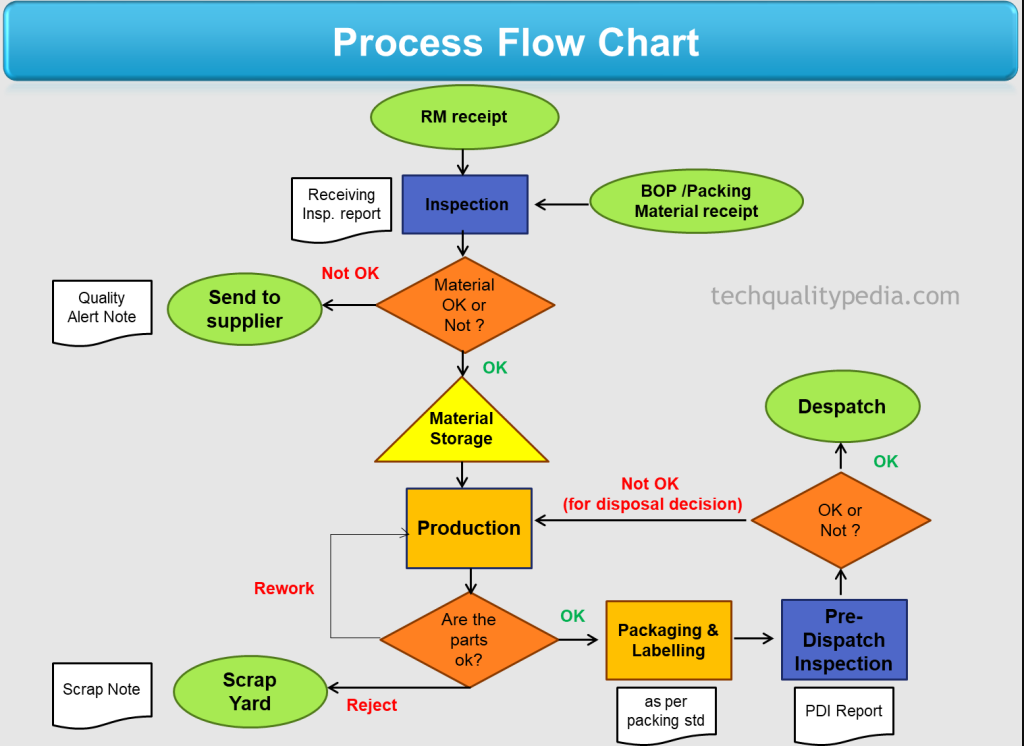 Process Flow Chart

RM receipt

Receiving Insp. report

Inspection

BOP /Packing Material receipt

Quality Alert Note

Send to supplier

Not OK

Material OK or Not ?

techqualitypedia.com

OK

Material Storage

Despatch

OK

Not OK (for disposal decision)

OK or Not ?

Production

Rework

Are the parts ok?

OK

Packaging & Labelling

Pre-Dispatch Inspection

Scrap Note

Scrap Yard

Reject

as per packing std

PDI Report